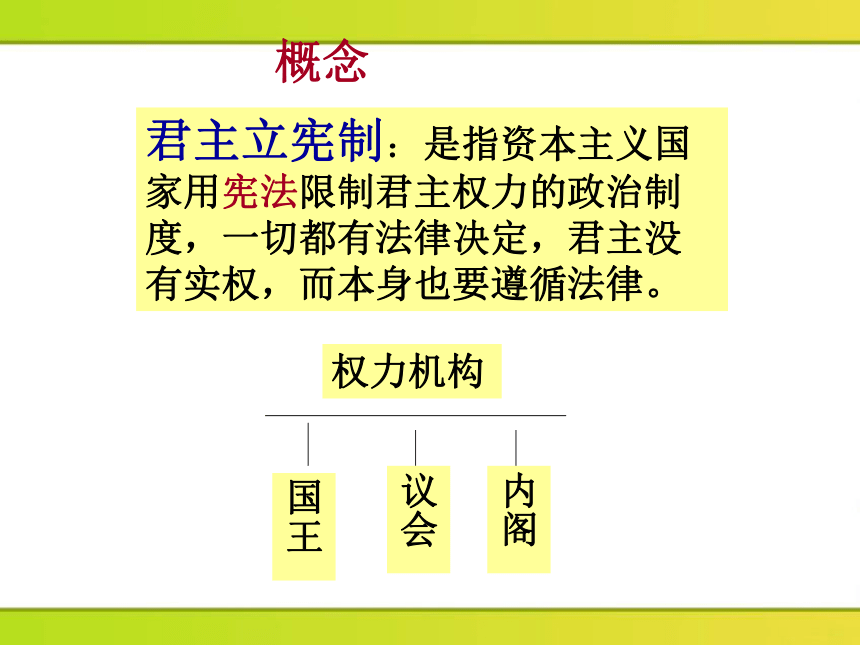 概念

君主立宪制：是指资本主义国家用宪法限制君主权力的政治制度，一切都有法律决定，君主没有实权，而本身也要遵循法律。

权力机构

国王

议会

内阁